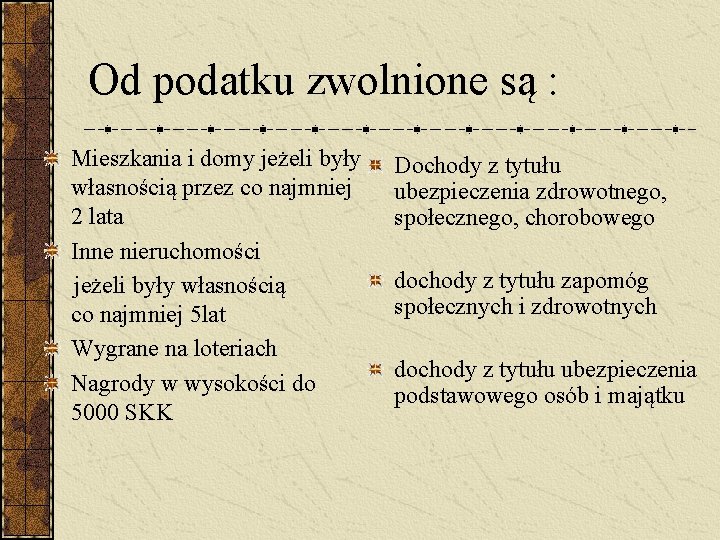 Od podatku zwolnione są :

Mieszkania i domy jeżeli były własnością przez co najmniej 2 lata

Inne nieruchomości

jeżeli były własnością co najmniej 5lat

Wygrane na loteriach

Nagrody w wysokości do 5000 SKK

Dochody z tytułu ubezpieczenia zdrowotnego, społecznego, chorobowego

dochody z tytułu zapomóg społecznych i zdrowotnych

dochody z tytułu ubezpieczenia podstawowego osób i majątku